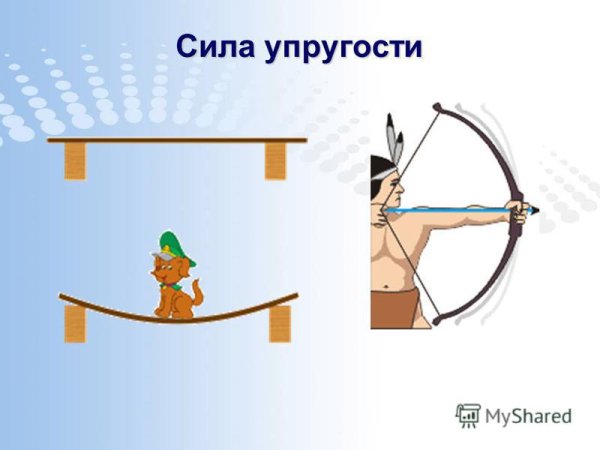 Сила упругости

MyShared